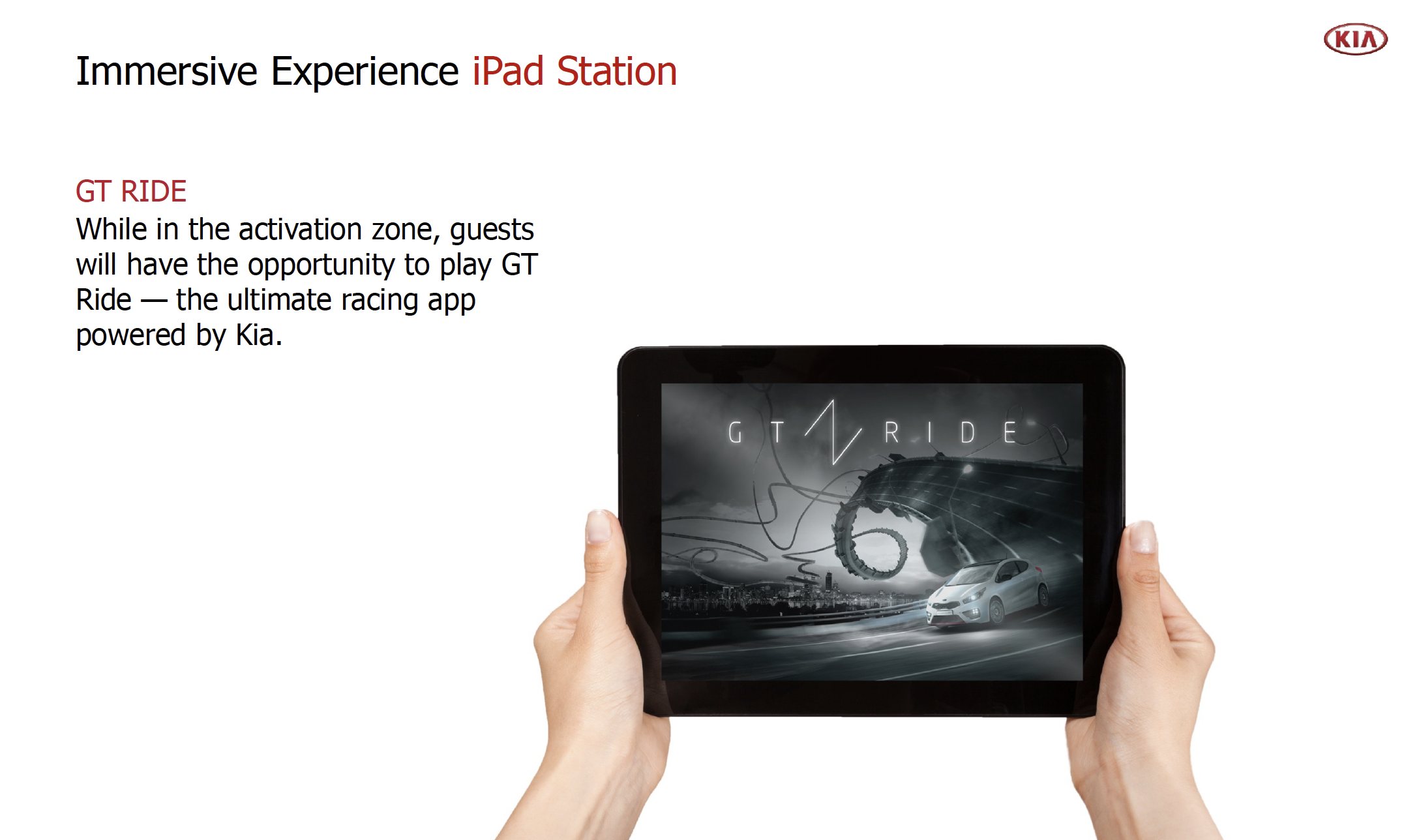 Immersive Experience iPad Station

KIA

GT RIDE
While in the activation zone, guests will have the opportunity to play GT Ride — the ultimate racing app powered by Kia.

GT RIDE